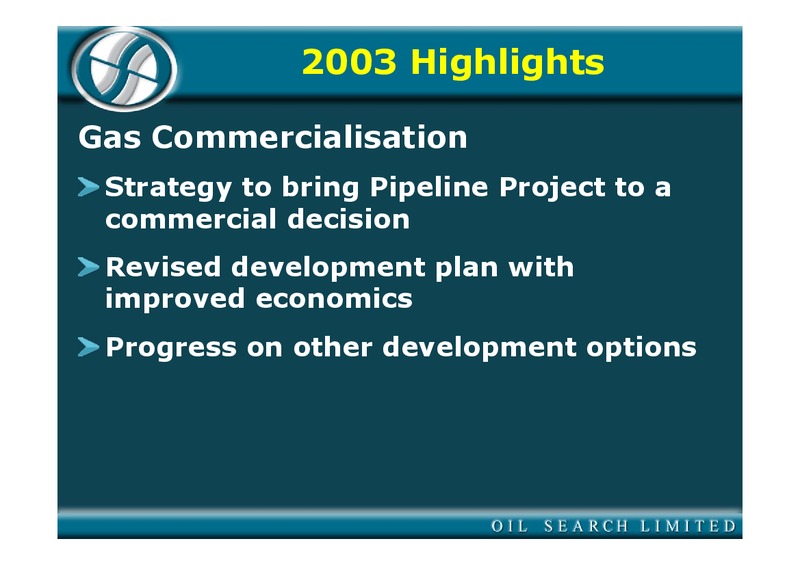 2003 Highlights

Gas Commercialisation

Strategy to bring Pipeline Project to a commercial decision

Revised development plan with improved economics

Progress on other development options

OIL SEARCH LIMITED